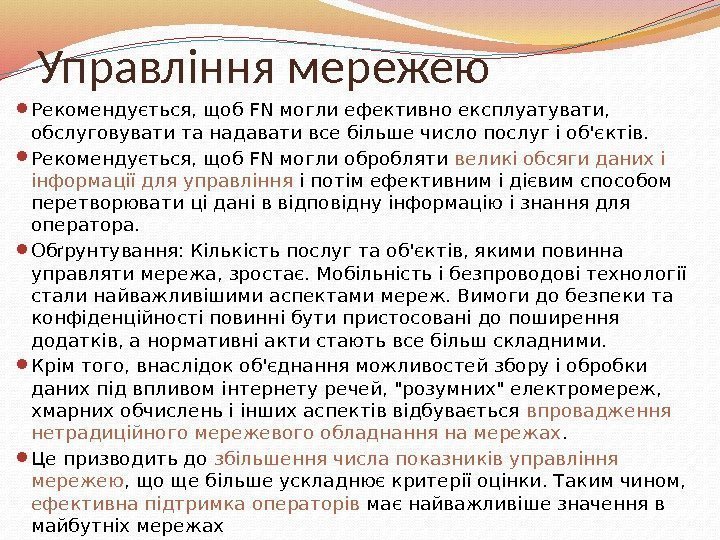 Управління мережею

Рекомендується, щоб FN могли ефективно експлуатувати, обслуговувати та надавати все більше число послуг і об'єктів.

Рекомендується, щоб FN могли обробляти великі обсяги даних і інформації для управління і потім ефективним і дієвим способом перетворювати ці дані в відповідну інформацію і знання для оператора.

Обґрунтування: Кількість послуг та об'єктів, якими повинна управляти мережа, зростає. Мобільність і безпроводові технології стали найважливішими аспектами мереж. Вимоги до безпеки та конфіденційності повинні бути пристосовані до поширення додатків, а нормативні акти стають все більш складними.

Крім того, внаслідок об'єднання можливостей збору і обробки даних під впливом інтернету речей, "розумних" електромереж, хмарних обчислень і інших аспектів відбувається впровадження нетрадиційного мережевого обладнання на мережах.

Це призводить до збільшення числа показників управління мережею, що ще більше ускладнює критерії оцінки. Таким чином, ефективна підтримка операторів має найважливіше значення в майбутніх мережах